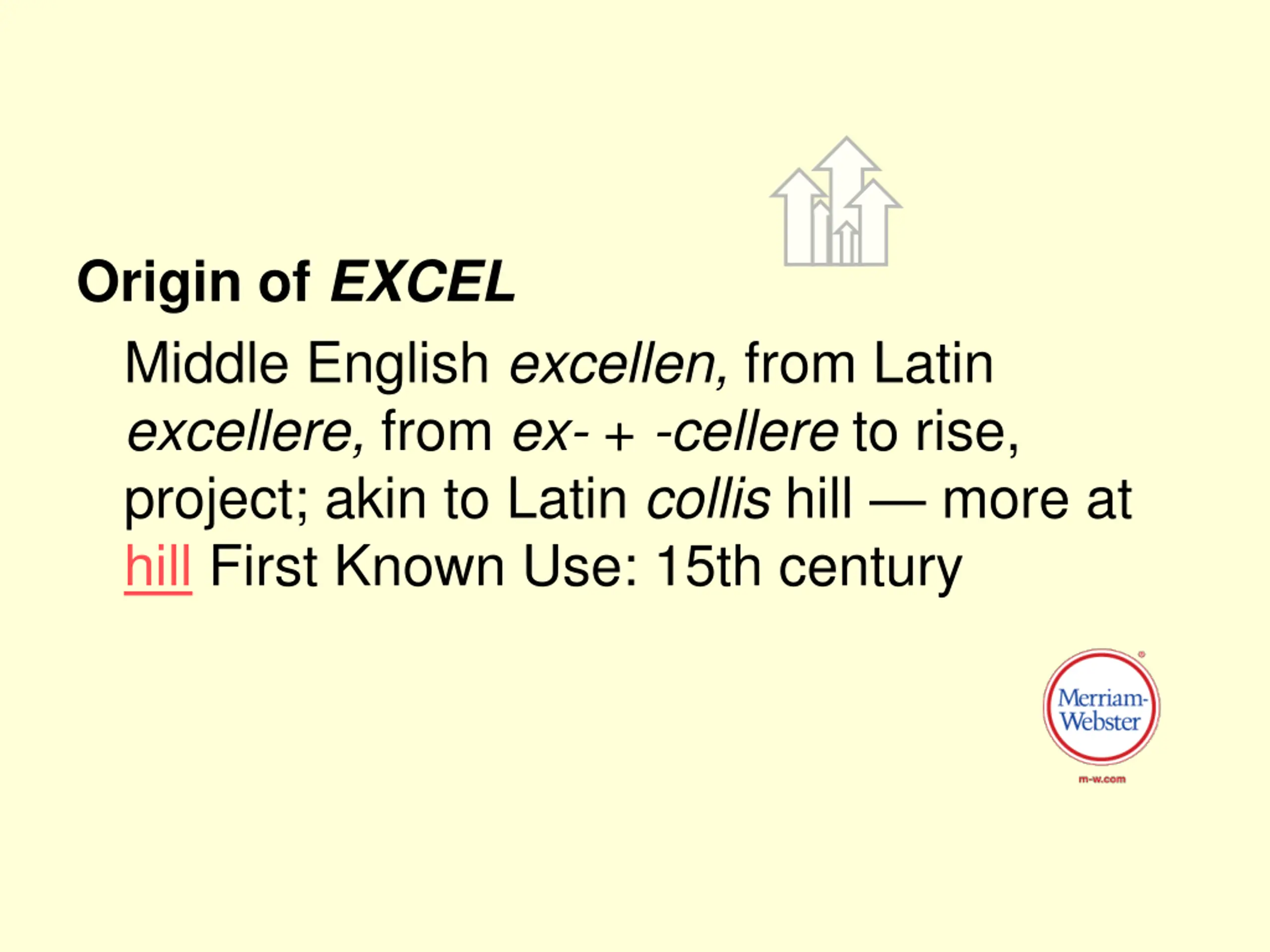 Origin of EXCEL

Middle English excellen, from Latin excellere, from ex- + -cellere to rise, project; akin to Latin collis hill — more at hill First Known Use: 15th century

Merriam-Webster
m-w.com